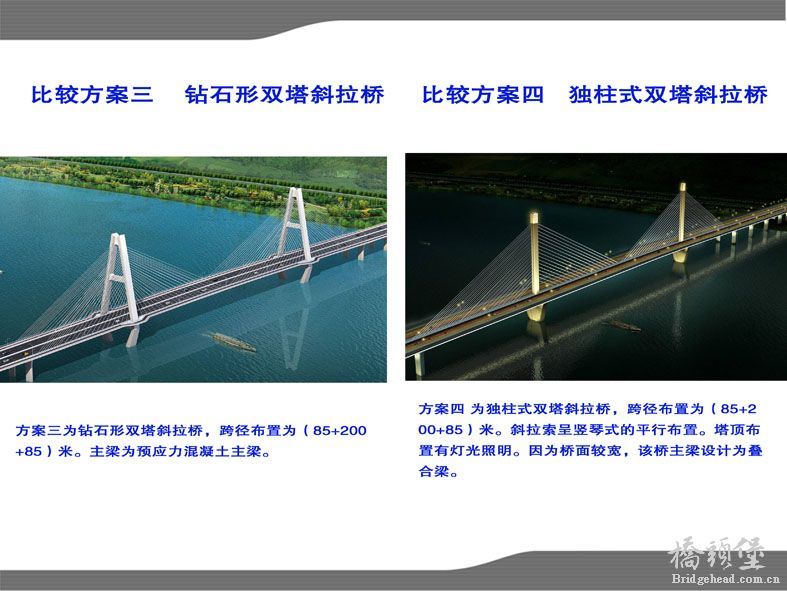 比较方案三　钻石形双塔斜拉桥

方案三为钻石形双塔斜拉桥，跨径布置为（85+200+85）米。主梁为预应力混凝土主梁。

比较方案四　独柱式双塔斜拉桥

方案四 为独柱式双塔斜拉桥，跨径布置为（85+200+85）米。斜拉索呈竖琴式的平行布置。塔顶布置有灯光照明。因为桥面较宽，该桥主梁设计为叠合梁。

橋頭堡
Bridgehead.com.cn